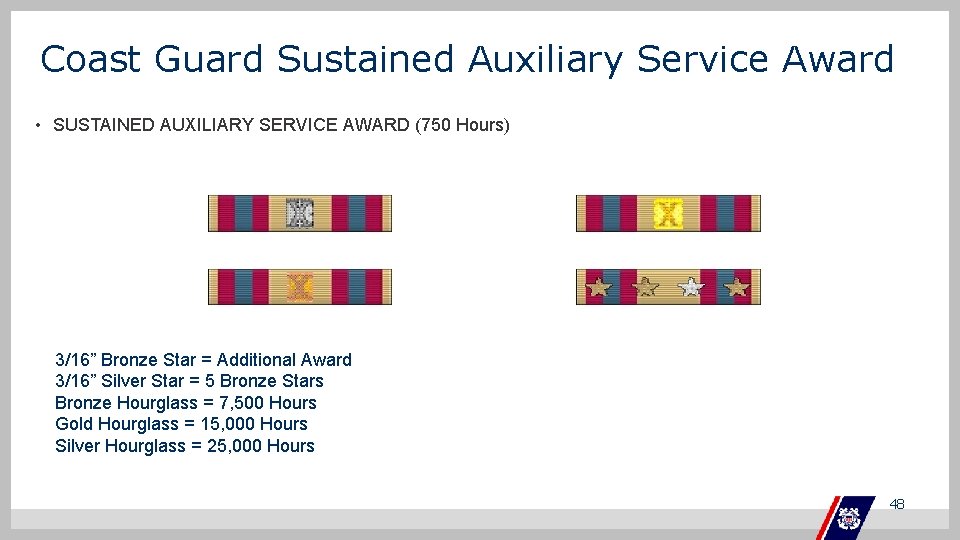 Coast Guard Sustained Auxiliary Service Award

• SUSTAINED AUXILIARY SERVICE AWARD (750 Hours)

3/16” Bronze Star = Additional Award
3/16” Silver Star = 5 Bronze Stars
Bronze Hourglass = 7,500 Hours
Gold Hourglass = 15,000 Hours
Silver Hourglass = 25,000 Hours

48